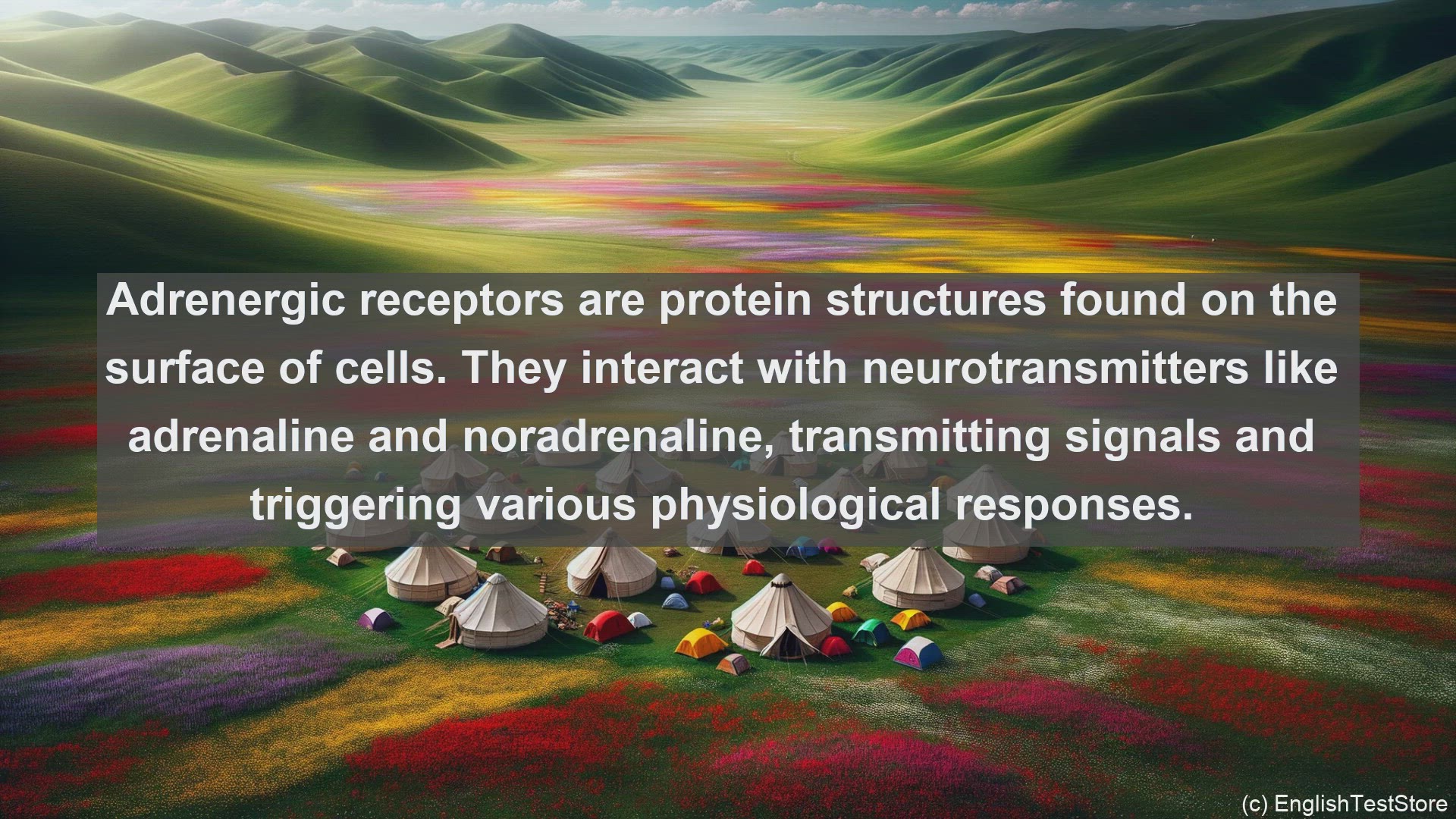 Adrenergic receptors are protein structures found on the surface of cells. They interact with neurotransmitters like adrenaline and noradrenaline, transmitting signals and triggering various physiological responses.

(c) EnglishTestStore